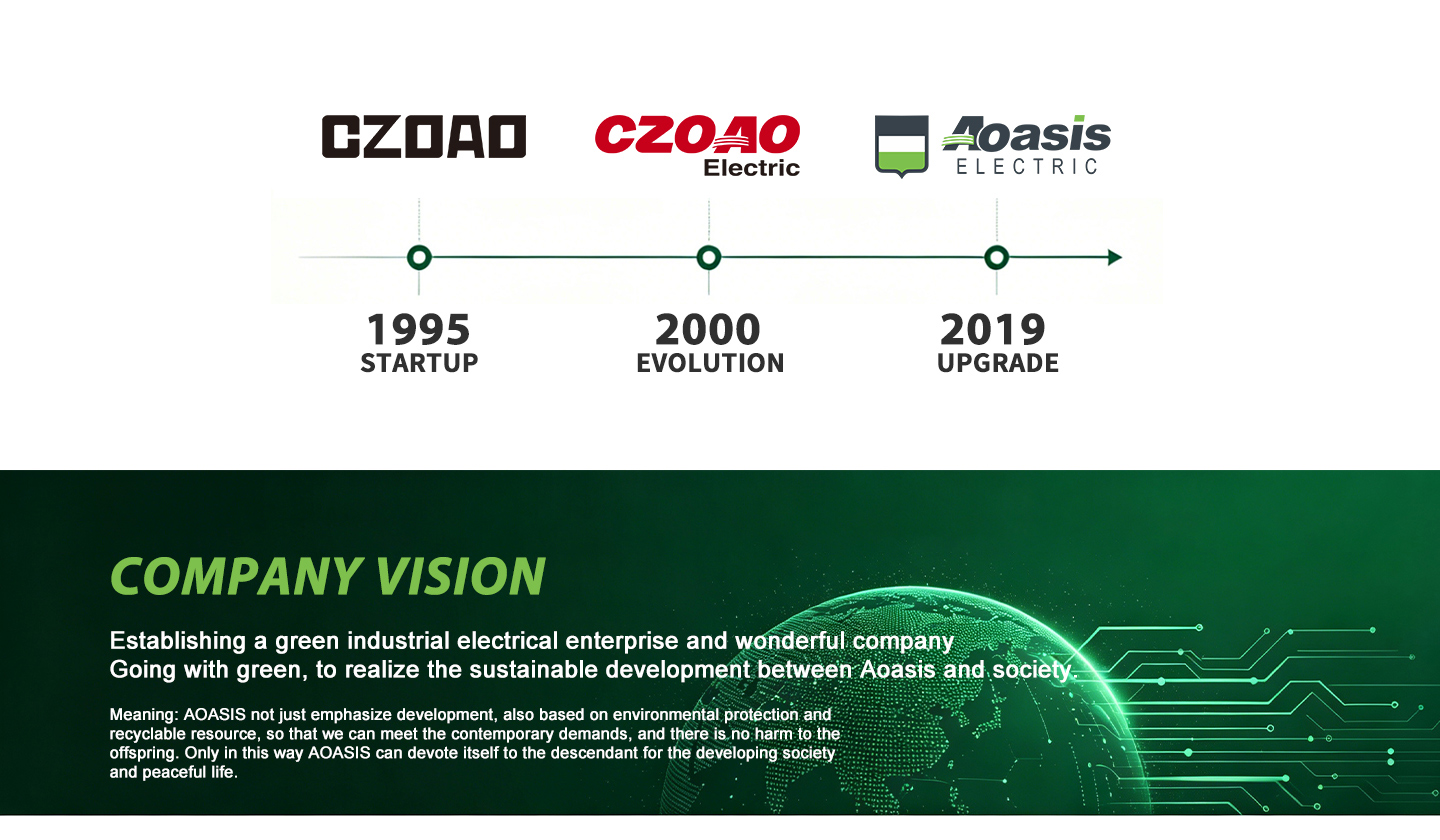 CZOAO

CZOAO Electric

Aoasis ELECTRIC

1995
STARTUP

2000
EVOLUTION

2019
UPGRADE

COMPANY VISION

Establishing a green industrial electrical enterprise and wonderful company
Going with green, to realize the sustainable development between Aoasis and society.

Meaning: AOASIS not just emphasize development, also based on environmental protection and recyclable resource, so that we can meet the contemporary demands, and there is no harm to the offspring. Only in this way AOASIS can devote itself to the descendant for the developing society and peaceful life.